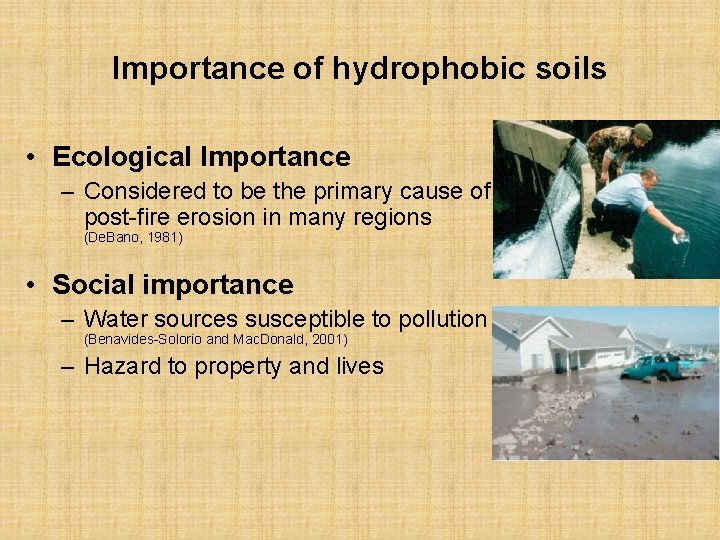 Importance of hydrophobic soils

• Ecological Importance
– Considered to be the primary cause of post-fire erosion in many regions (DeBano, 1981)

• Social importance
– Water sources susceptible to pollution (Benavides-Solorio and MacDonald, 2001)
– Hazard to property and lives